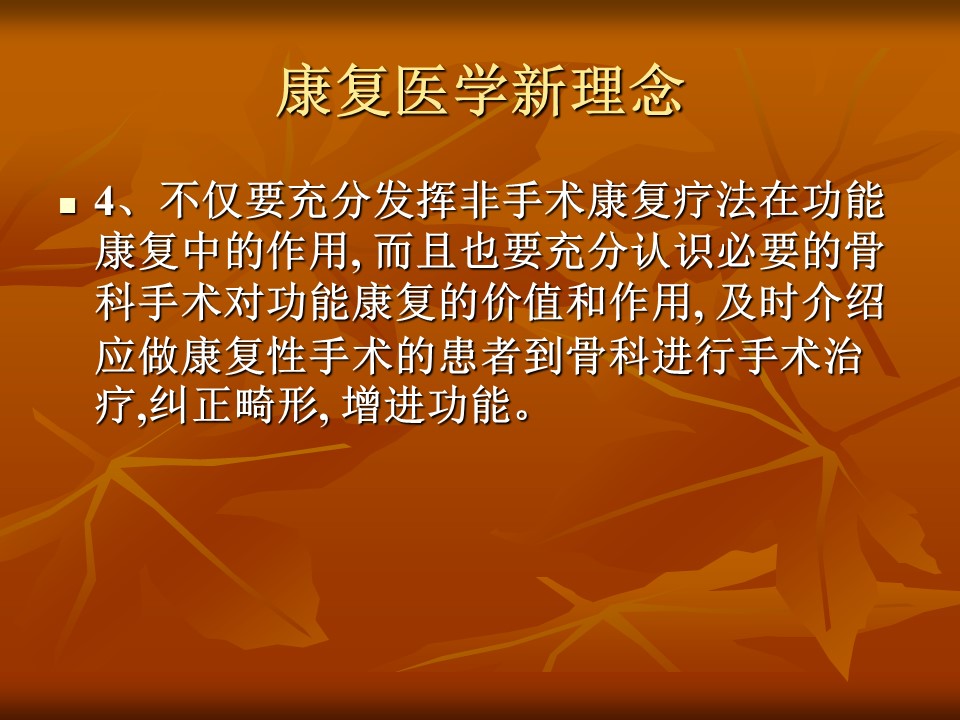 康复医学新理念

4、不仅要充分发挥非手术康复疗法在功能康复中的作用, 而且也要充分认识必要的骨科手术对功能康复的价值和作用, 及时介绍应做康复性手术的患者到骨科进行手术治疗,纠正畸形, 增进功能。